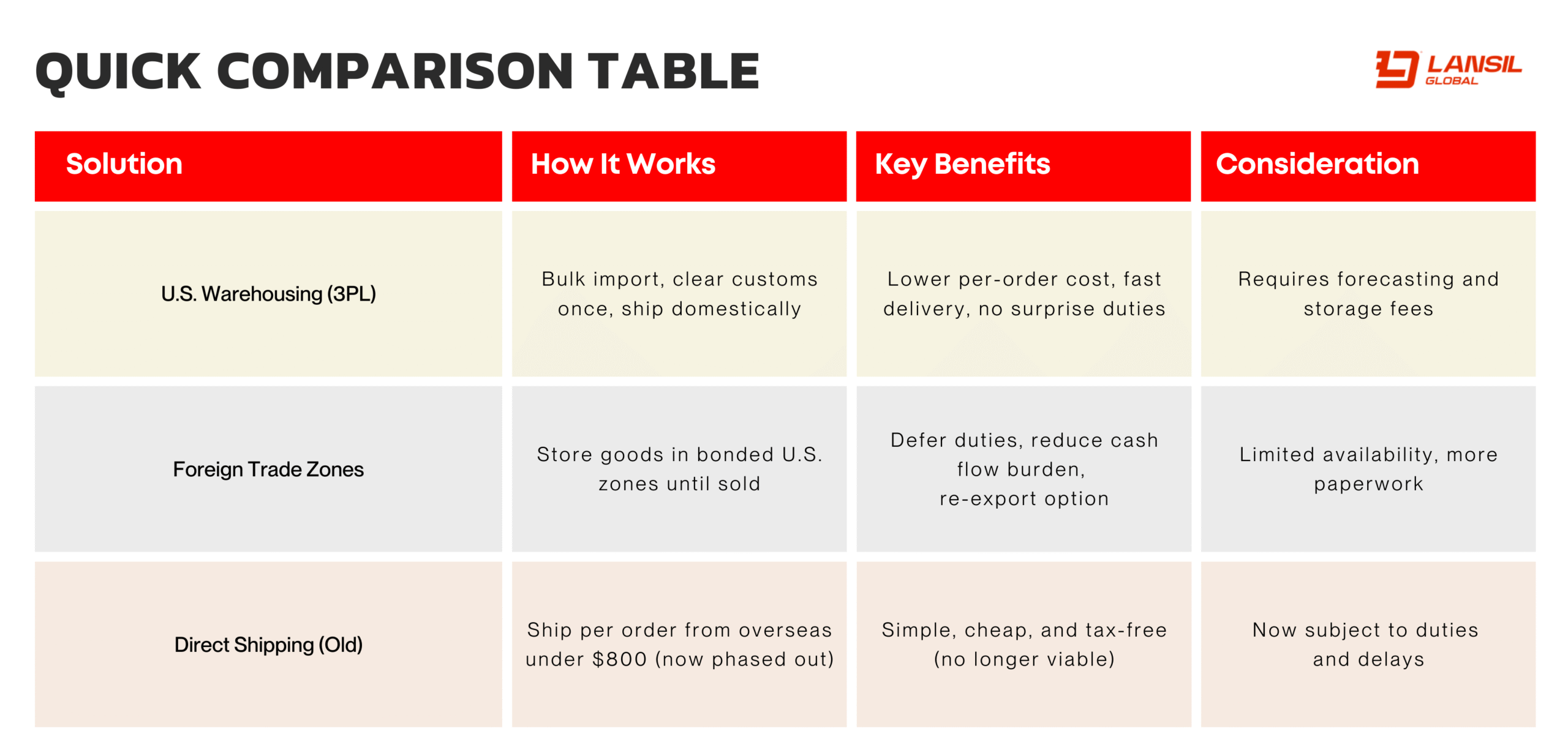 QUICK COMPARISON TABLE

LANSIL GLOBAL

| Solution | How It Works | Key Benefits | Consideration |
|---|---|---|---|
| U.S. Warehousing (3PL) | Bulk import, clear customs once, ship domestically | Lower per-order cost, fast delivery, no surprise duties | Requires forecasting and storage fees |
| Foreign Trade Zones | Store goods in bonded U.S. zones until sold | Defer duties, reduce cash flow burden, re-export option | Limited availability, more paperwork |
| Direct Shipping (Old) | Ship per order from overseas under \$800 (now phased out) | Simple, cheap, and tax-free (no longer viable) | Now subject to duties and delays |